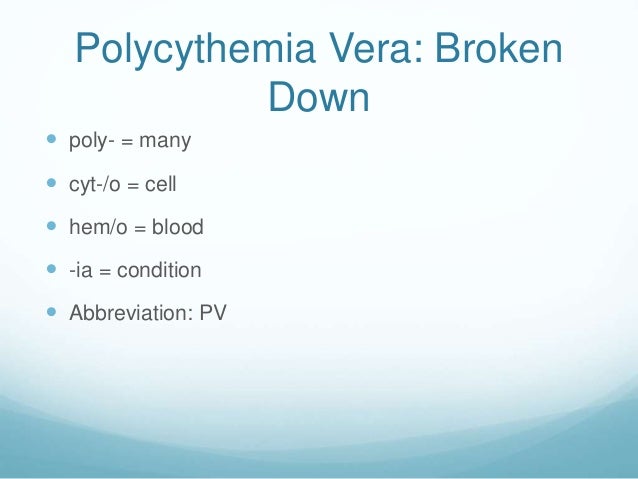 Polycythemia Vera: Broken Down

- poly- = many
- cyt-/o = cell
- hem/o = blood
- -ia = condition
- Abbreviation: PV